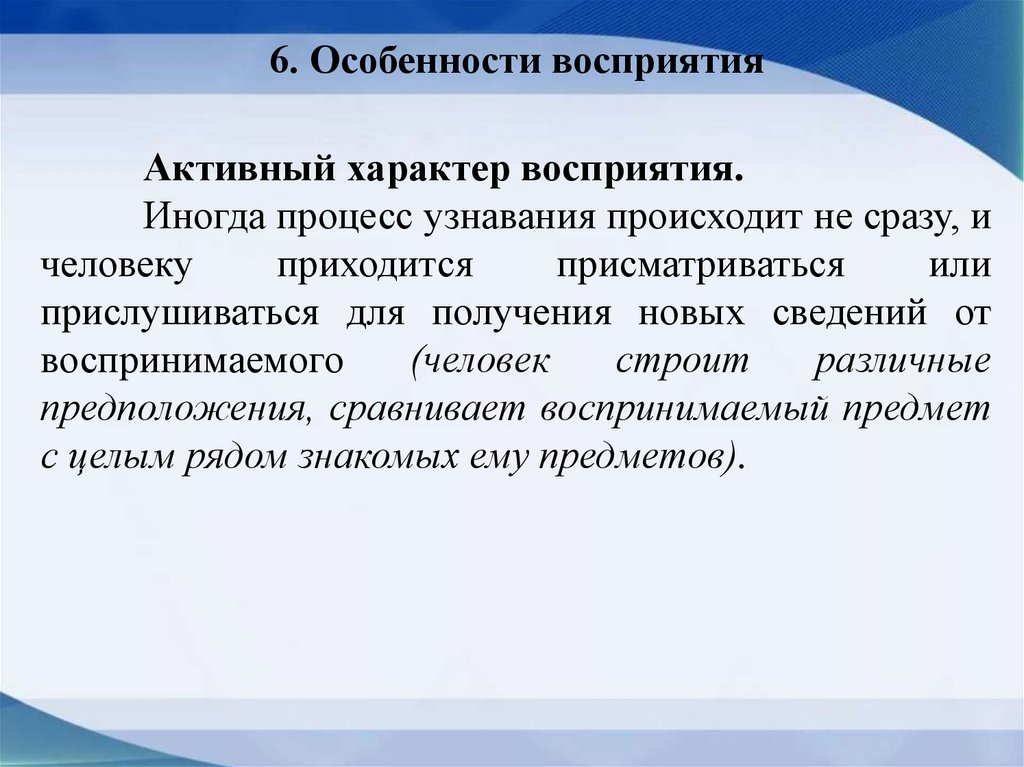 6. Особенности восприятия

Активный характер восприятия.

Иногда процесс узнавания происходит не сразу, и человеку приходится присматриваться или прислушиваться для получения новых сведений от воспринимаемого (человек строит различные предположения, сравнивает воспринимаемый предмет с целым рядом знакомых ему предметов).